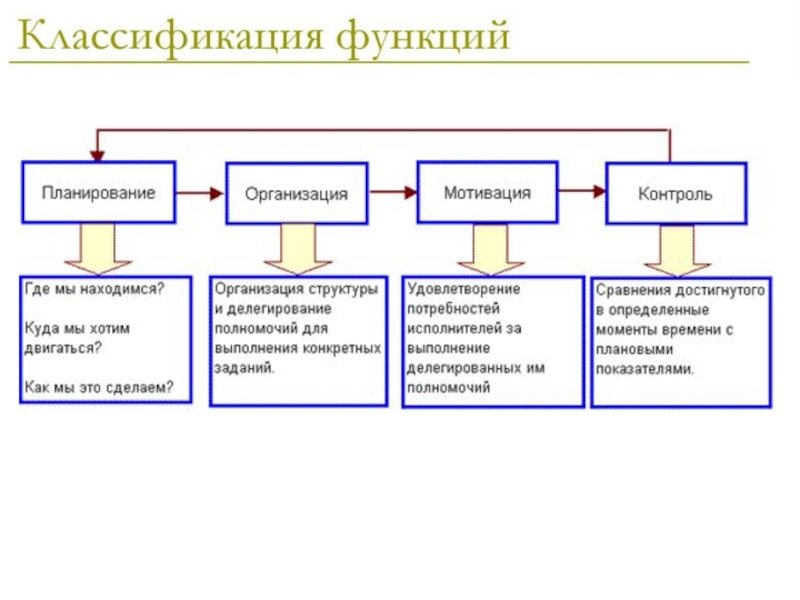 Классификация функций

Планирование

Организация

Мотивация

Контроль

Где мы находимся?

Куда мы хотим двигаться?

Как мы это сделаем?

Организация структуры и делегирование полномочий для выполнения конкретных заданий.

Удовлетворение потребностей исполнителей за выполнение делегированных им полномочий

Сравнения достигнутого в определенные моменты времени с плановыми показателями.